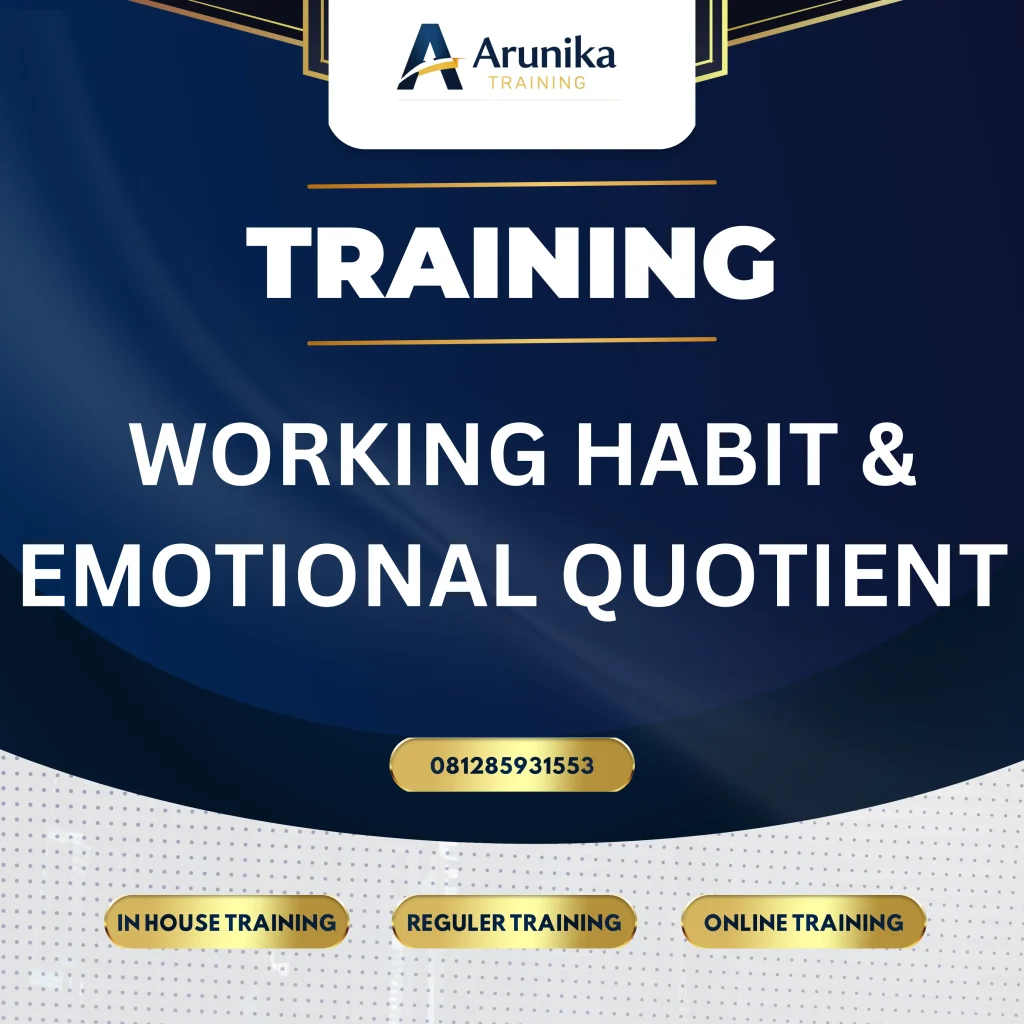 Arunika
TRAINING

TRAINING

WORKING HABIT & EMOTIONAL QUOTIENT

081285931553

IN HOUSE TRAINING

REGULER TRAINING

ONLINE TRAINING